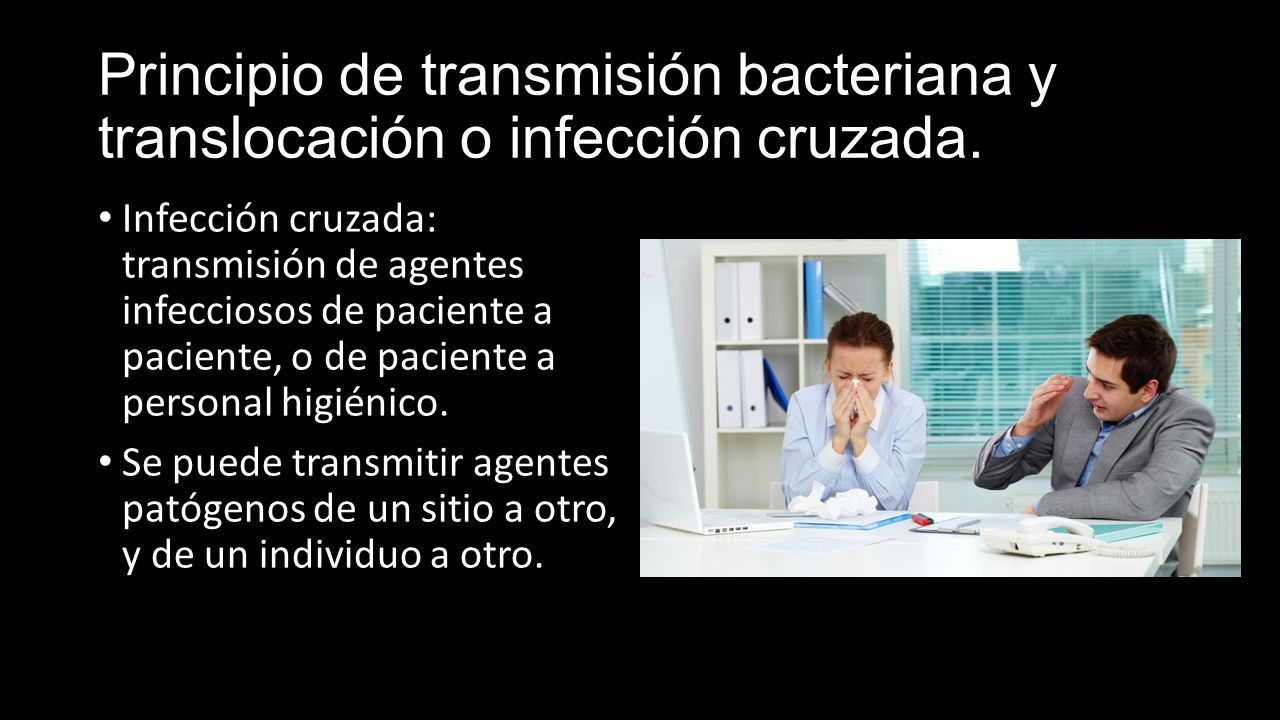 Principio de transmisión bacteriana y translocación o infección cruzada.

• Infección cruzada: transmisión de agentes infecciosos de paciente a paciente, o de paciente a personal higiénico.

• Se puede transmitir agentes patógenos de un sitio a otro, y de un individuo a otro.